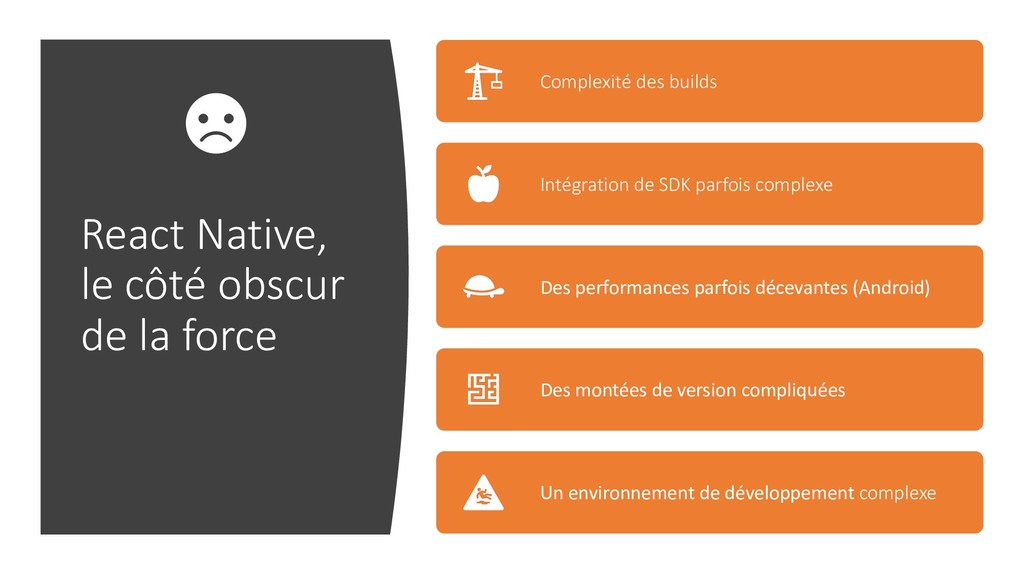 React Native, le côté obscur de la force

Complexité des builds

Intégration de SDK parfois complexe

Des performances parfois décevantes (Android)

Des montées de version compliquées

Un environnement de développement complexe